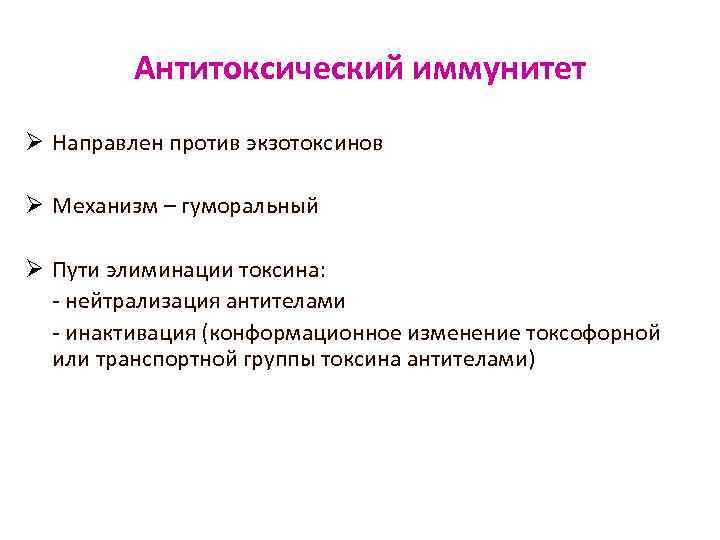 Антитоксический иммунитет

➢ Направлен против экзотоксинов

➢ Механизм – гуморальный

➢ Пути элиминации токсина:
- нейтрализация антителами
- инактивация (конформационное изменение токсофорной или транспортной группы токсина антителами)